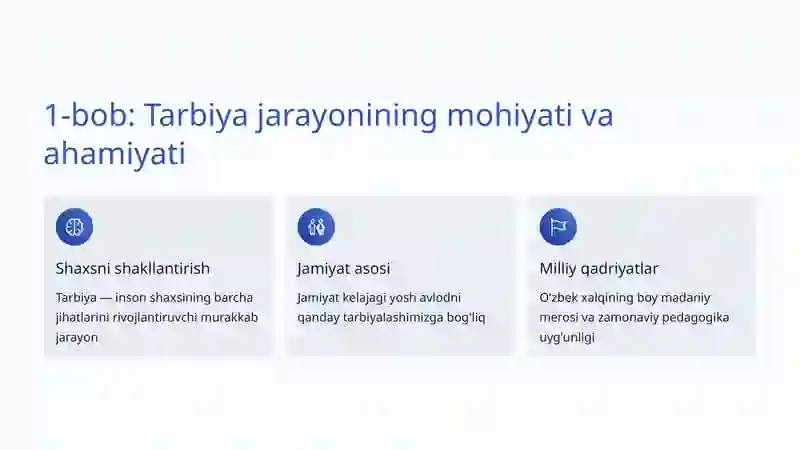 1-bob: Tarbiya jarayonining mohiyati va ahamiyati

Shaxsni shakllantirish

Tarbiya — inson shaxsining barcha jihatlarini rivojlantiruvchi murakkab jarayon

Jamiyat asosi

Jamiyat kelajagi yosh avlodni qanday tarbiyalashimizga bog'liq

Milliy qadriyatlar

O'zbek xalqining boy madaniy merosi va zamonaviy pedagogika uyg'unligi